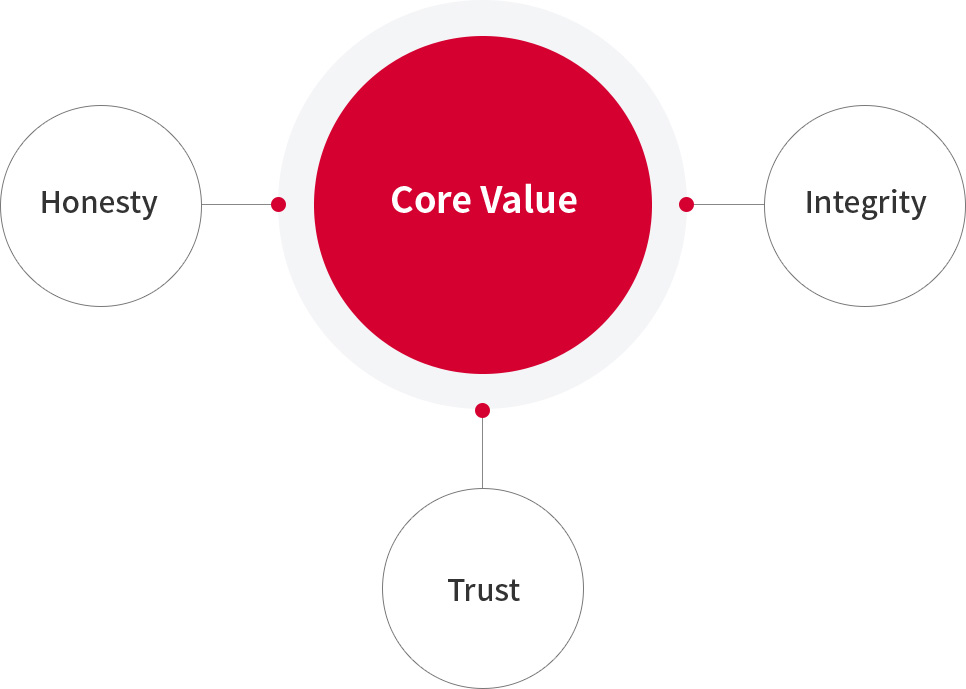 Honesty

Core Value

Integrity

Trust